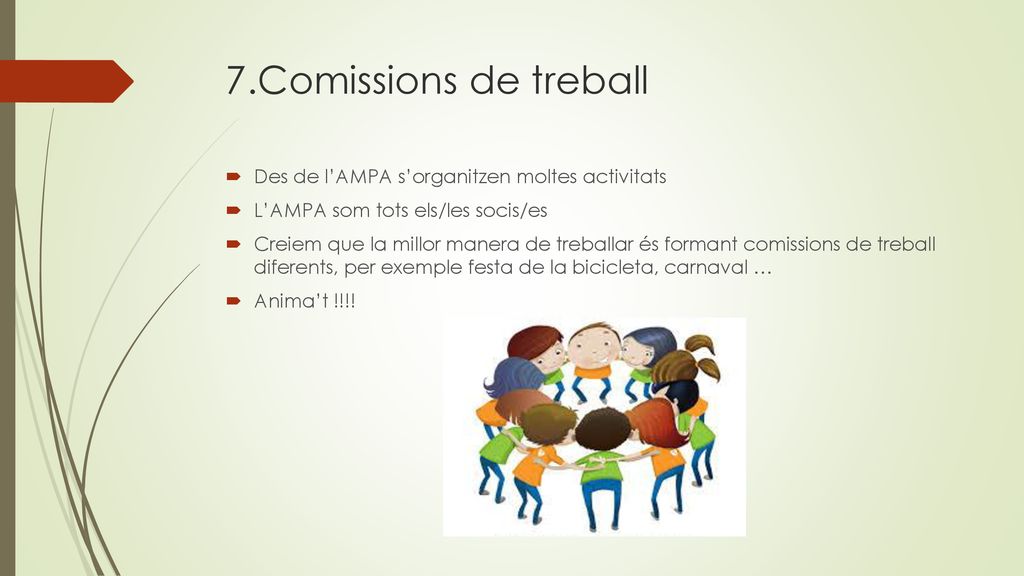 7.Comissions de treball

Des de l'AMPA s'organitzen moltes activitats

L'AMPA som tots els/les socis/es

Creiem que la millor manera de treballar és formant comissions de treball diferents, per exemple festa de la bicicleta, carnaval …

Anima't !!!!